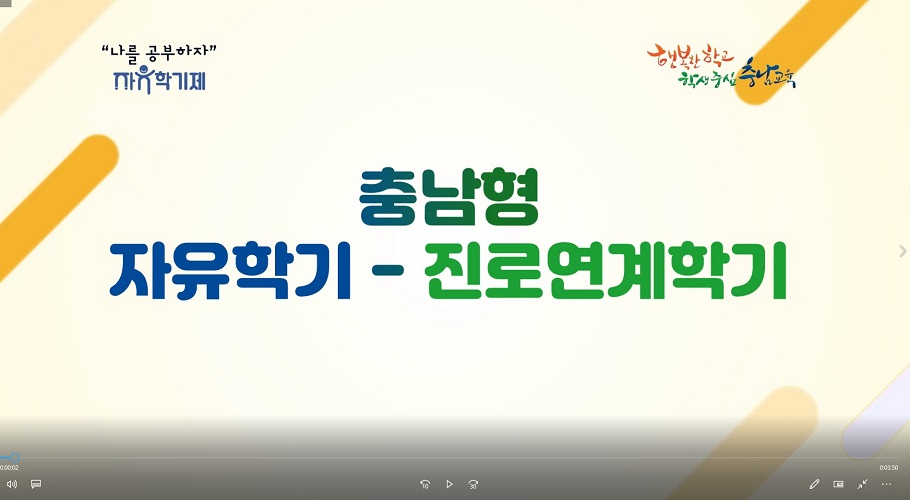 "나를 공부하자"
자유학기제

행복한 학교
학생중심 충남교육

충남형
자유학기 - 진로연계학기

0:00:02
0:03:50
10
30